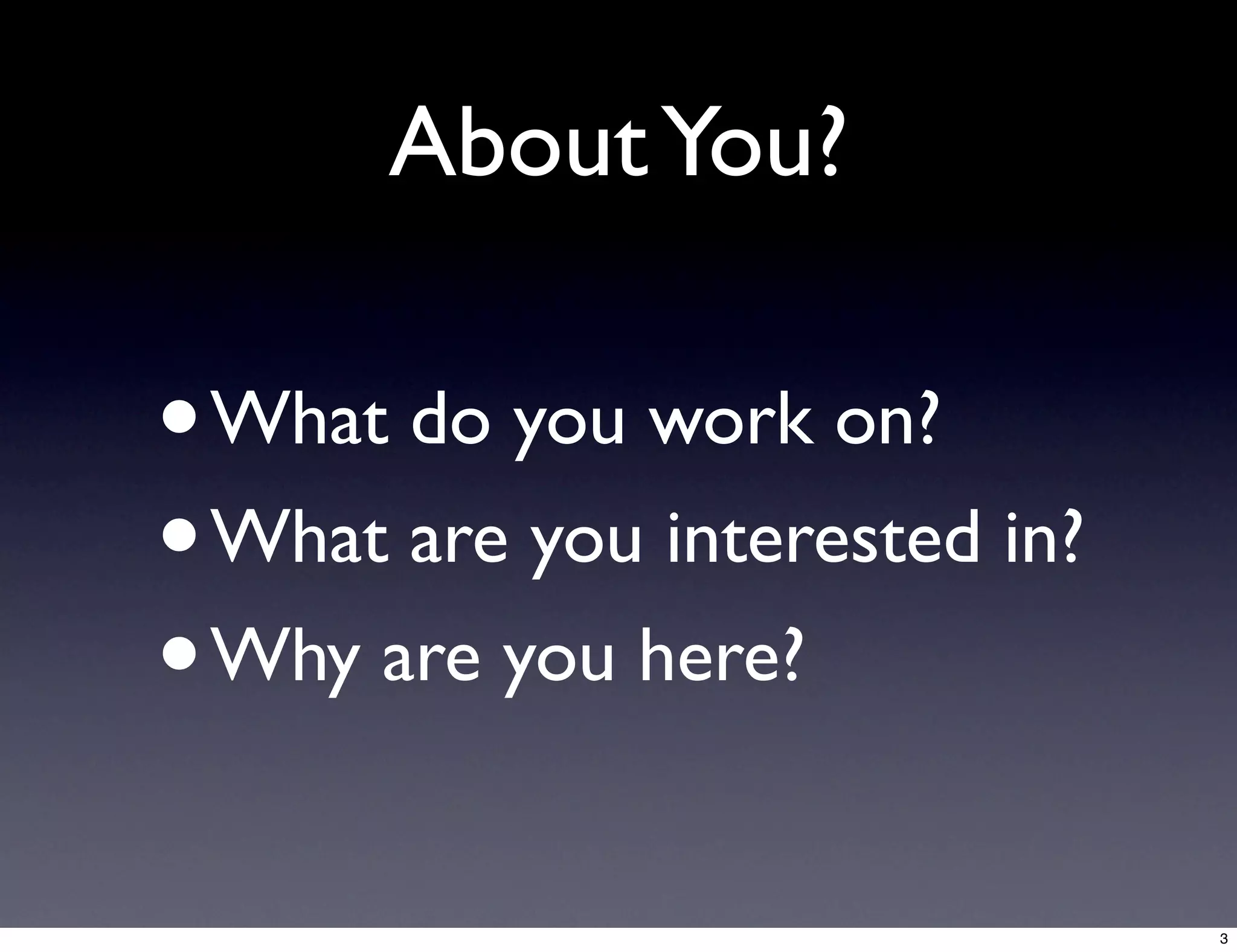 About You?

• What do you work on?
• What are you interested in?
• Why are you here?

3